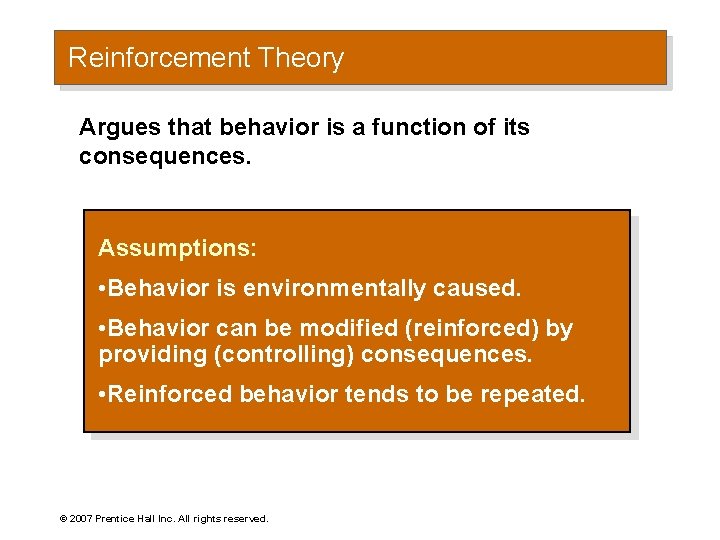 Reinforcement Theory

Argues that behavior is a function of its consequences.

Assumptions:

•Behavior is environmentally caused.

•Behavior can be modified (reinforced) by providing (controlling) consequences.

•Reinforced behavior tends to be repeated.

© 2007 Prentice Hall Inc. All rights reserved.